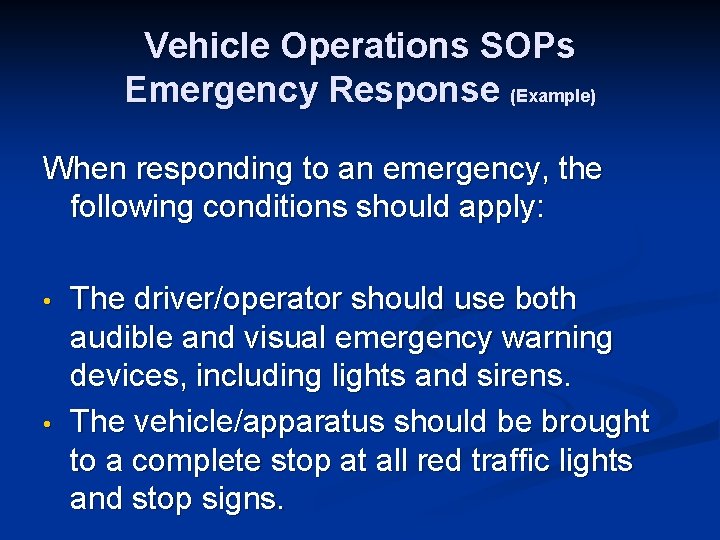 Vehicle Operations SOPs
Emergency Response (Example)

When responding to an emergency, the following conditions should apply:

• The driver/operator should use both audible and visual emergency warning devices, including lights and sirens.
• The vehicle/apparatus should be brought to a complete stop at all red traffic lights and stop signs.